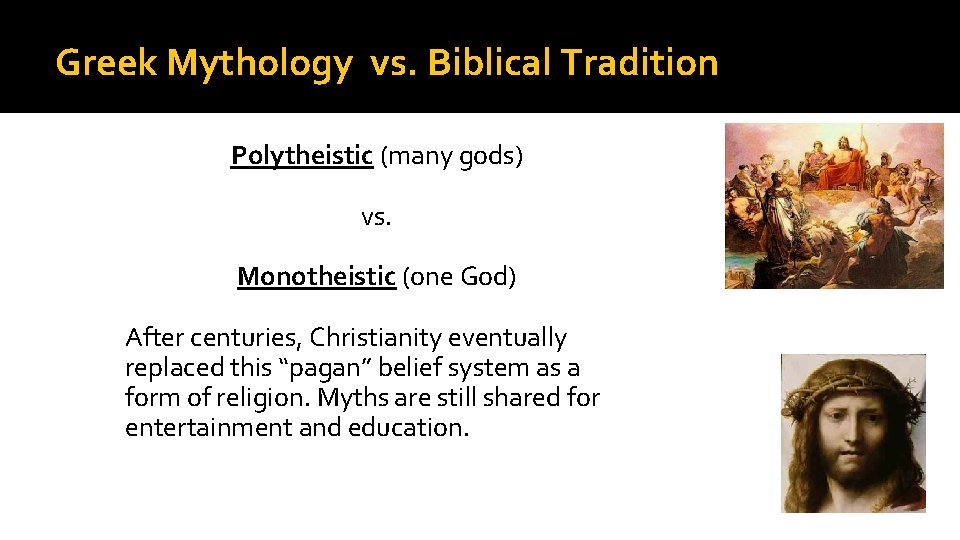 Greek Mythology vs. Biblical Tradition

Polytheistic (many gods)

vs.

Monotheistic (one God)

After centuries, Christianity eventually replaced this “pagan” belief system as a form of religion. Myths are still shared for entertainment and education.